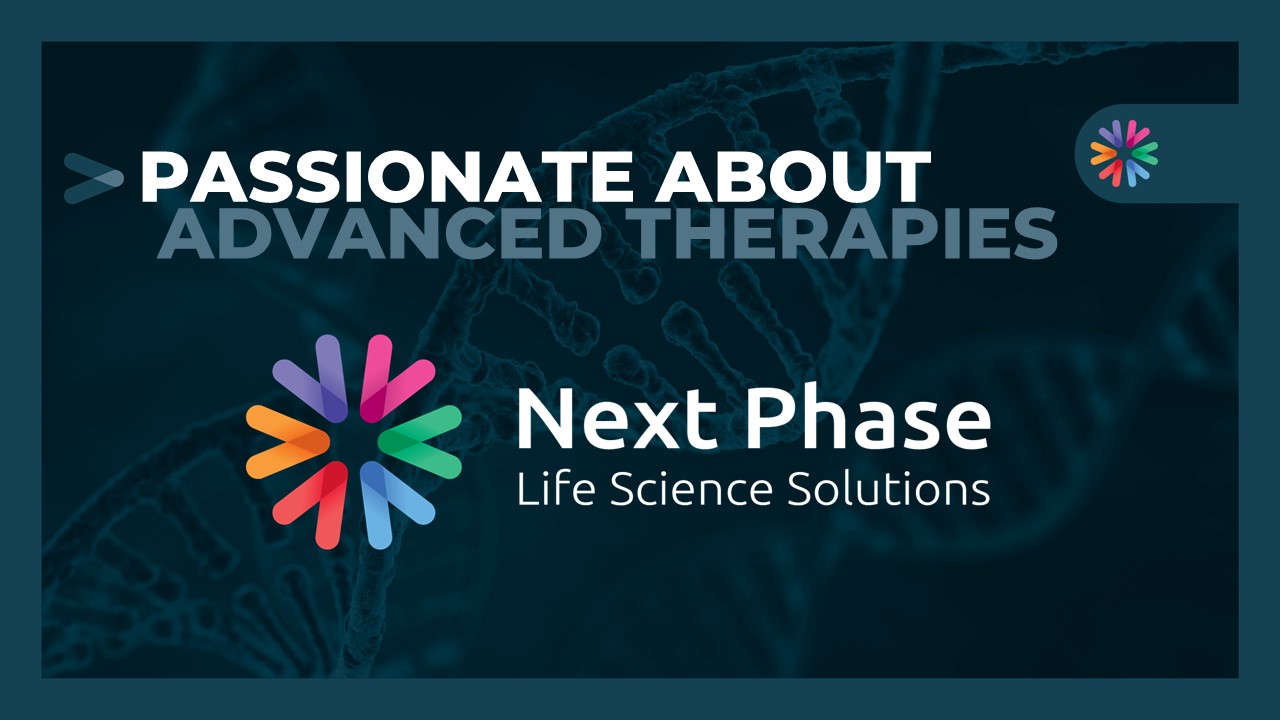 PASSIONATE ABOUT
ADVANCED THERAPIES

Next Phase
Life Science Solutions